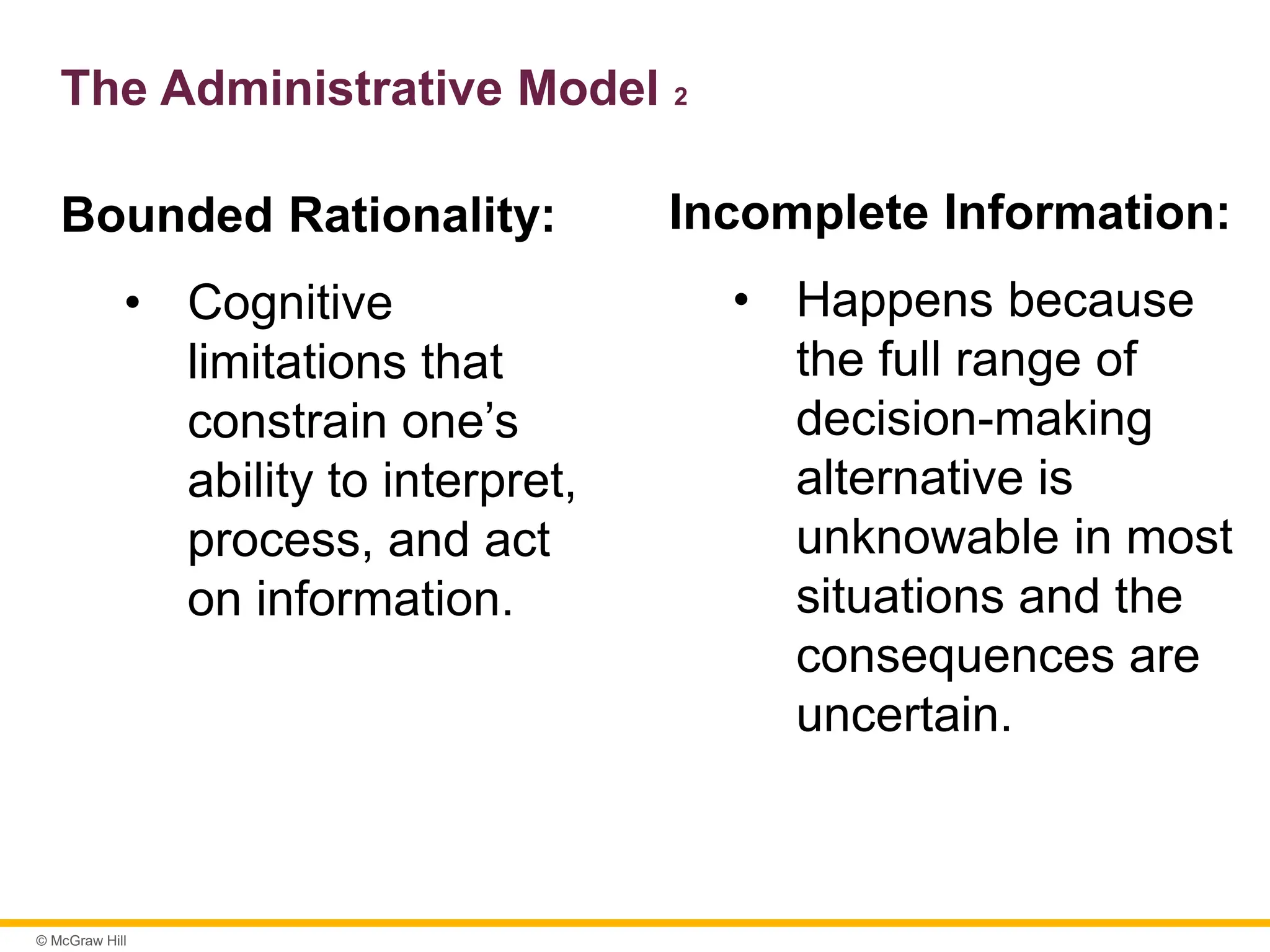 The Administrative Model 2

Bounded Rationality:

• Cognitive limitations that constrain one's ability to interpret, process, and act on information.

Incomplete Information:

• Happens because the full range of decision-making alternative is unknowable in most situations and the consequences are uncertain.

© McGraw Hill